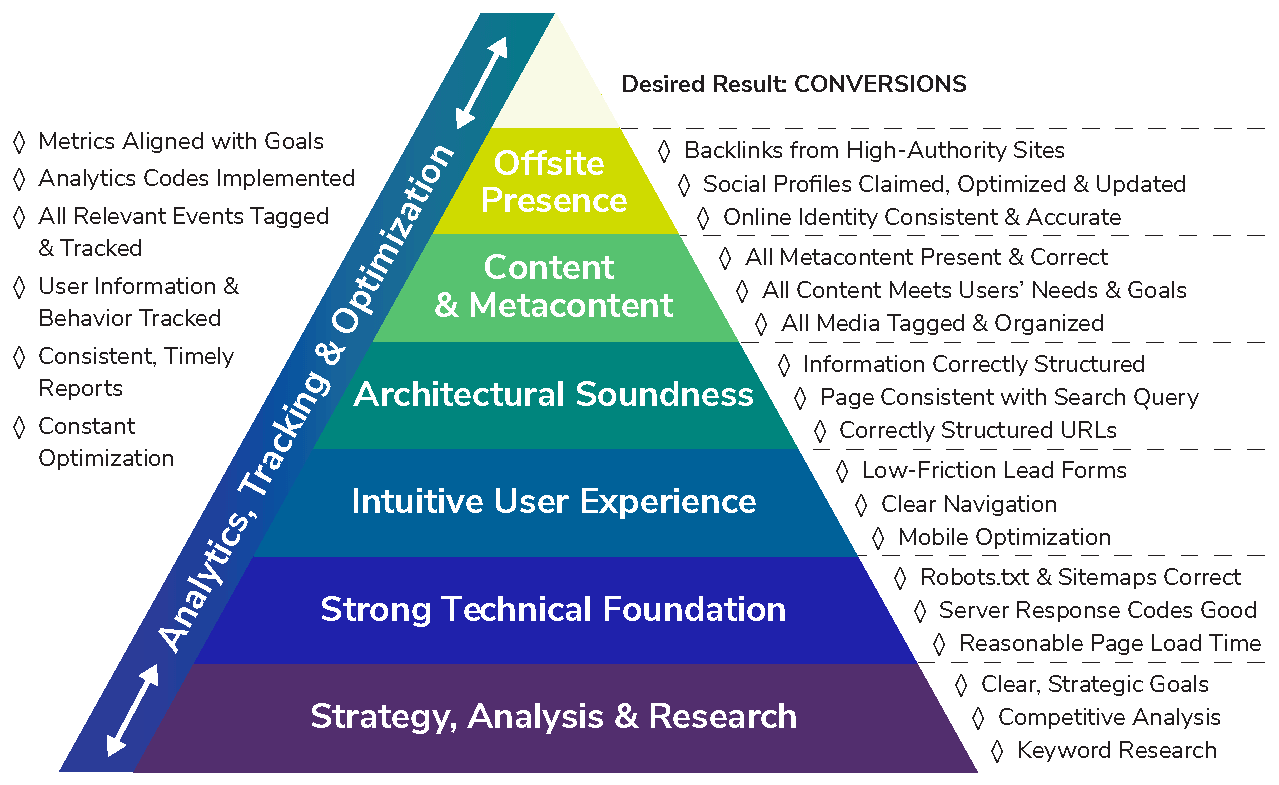 ◊ Metrics Aligned with Goals
◊ Analytics Codes Implemented
◊ All Relevant Events Tagged & Tracked
◊ User Information & Behavior Tracked
◊ Consistent, Timely Reports
◊ Constant Optimization

Analytics, Tracking & Optimization

Desired Result: CONVERSIONS

Offsite Presence
◊ Backlinks from High-Authority Sites
◊ Social Profiles Claimed, Optimized & Updated
◊ Online Identity Consistent & Accurate

Content & Metacontent
◊ All Metacontent Present & Correct
◊ All Content Meets Users' Needs & Goals
◊ All Media Tagged & Organized

Architectural Soundness
◊ Information Correctly Structured
◊ Page Consistent with Search Query
◊ Correctly Structured URLs

Intuitive User Experience
◊ Low-Friction Lead Forms
◊ Clear Navigation
◊ Mobile Optimization

Strong Technical Foundation
◊ Robots.txt & Sitemaps Correct
◊ Server Response Codes Good
◊ Reasonable Page Load Time

Strategy, Analysis & Research
◊ Clear, Strategic Goals
◊ Competitive Analysis
◊ Keyword Research